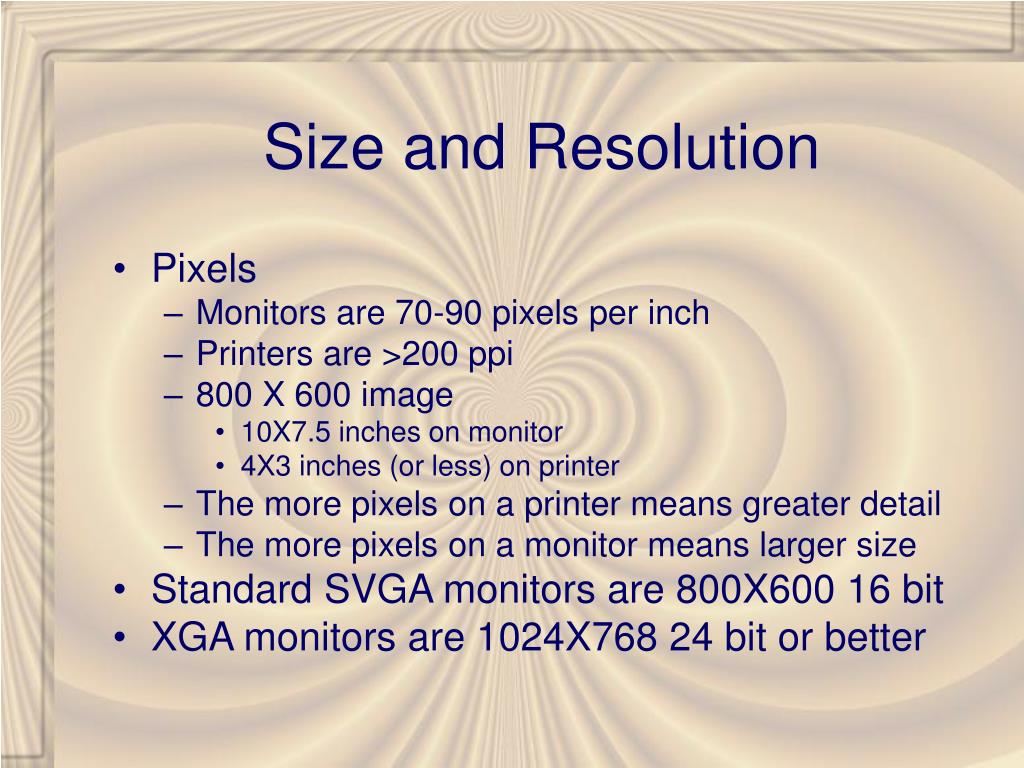 Size and Resolution

• Pixels
– Monitors are 70-90 pixels per inch
– Printers are >200 ppi
– 800 X 600 image
• 10X7.5 inches on monitor
• 4X3 inches (or less) on printer
– The more pixels on a printer means greater detail
– The more pixels on a monitor means larger size
• Standard SVGA monitors are 800X600 16 bit
• XGA monitors are 1024X768 24 bit or better